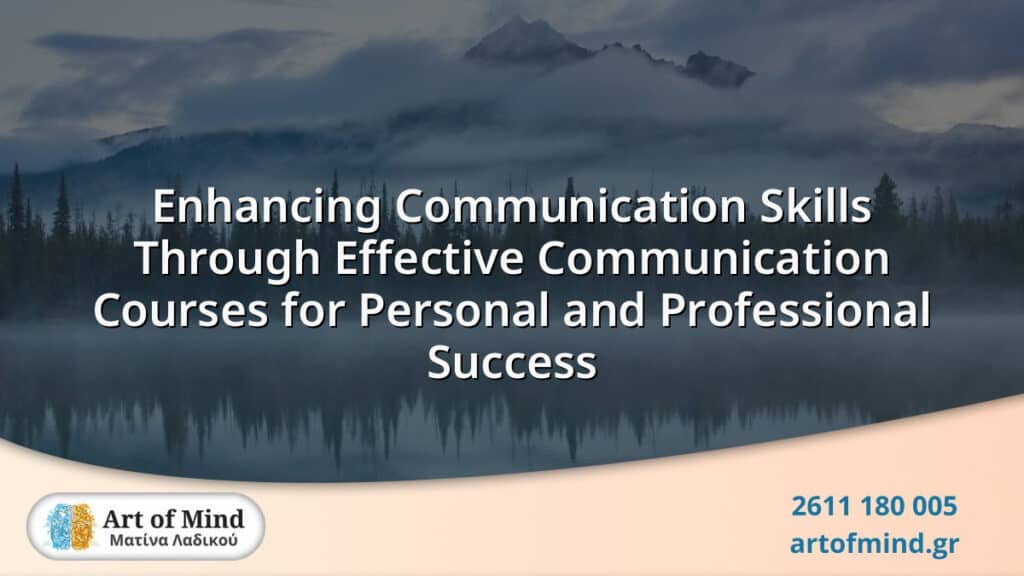 Enhancing Communication Skills Through Effective Communication Courses for Personal and Professional Success

Art of Mind
Ματίνα Λαδικού

2611 180 005
artofmind.gr